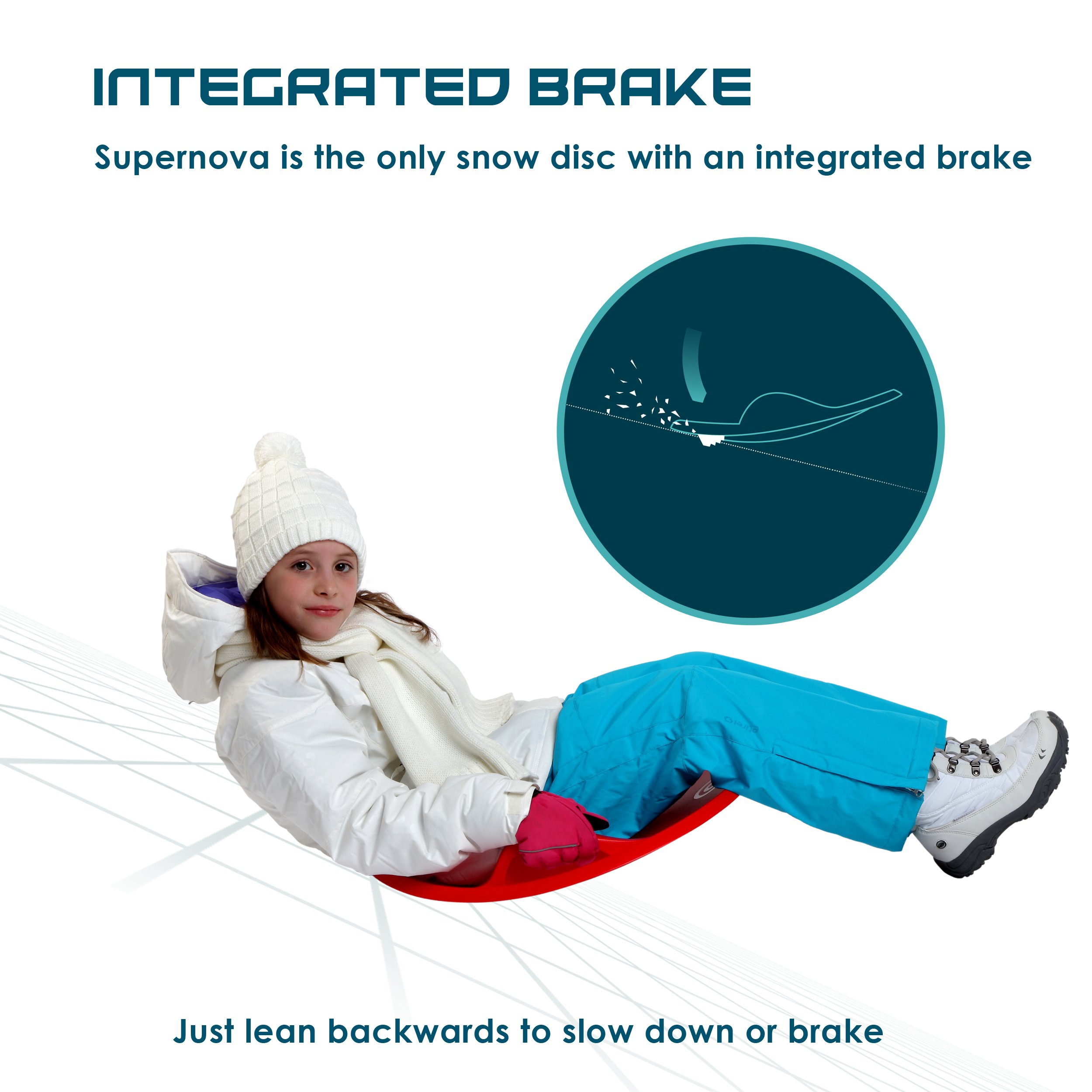 INTEGRATED BRAKE

Supernova is the only snow disc with an integrated brake

Just lean backwards to slow down or brake